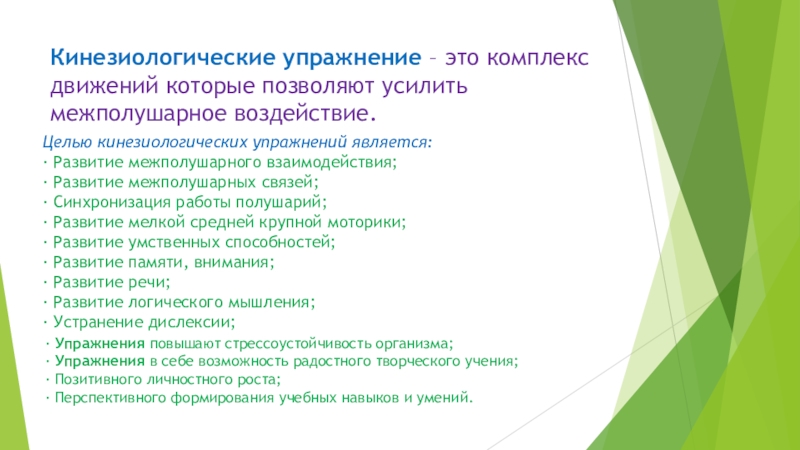 Кинезиологические упражнение – это комплекс движений которые позволяют усилить межполушарное воздействие.

Целью кинезиологических упражнений является:
· Развитие межполушарного взаимодействия;
· Развитие межполушарных связей;
· Синхронизация работы полушарий;
· Развитие мелкой средней крупной моторики;
· Развитие умственных способностей;
· Развитие памяти, внимания;
· Развитие речи;
· Развитие логического мышления;
· Устранение дислексии;
· Упражнения повышают стрессоустойчивость организма;
· Упражнения в себе возможность радостного творческого учения;
· Позитивного личностного роста;
· Перспективного формирования учебных навыков и умений.